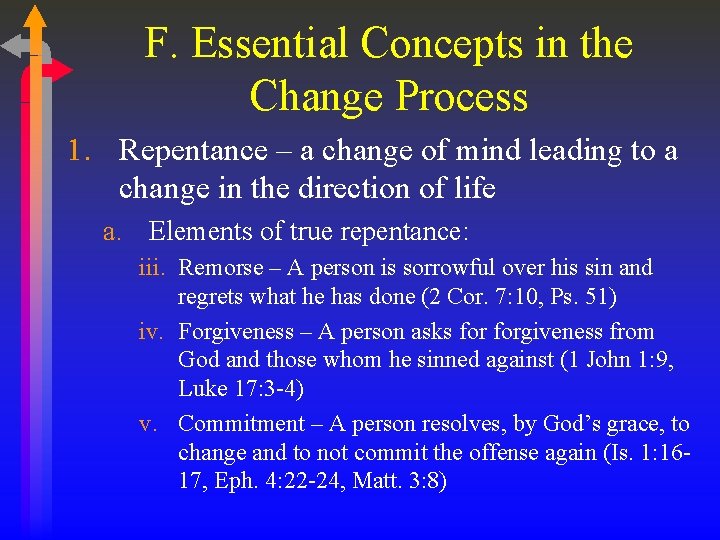 F. Essential Concepts in the Change Process

1. Repentance – a change of mind leading to a change in the direction of life

a. Elements of true repentance:

iii. Remorse – A person is sorrowful over his sin and regrets what he has done (2 Cor. 7:10, Ps. 51)

iv. Forgiveness – A person asks for forgiveness from God and those whom he sinned against (1 John 1:9, Luke 17:3-4)

v. Commitment – A person resolves, by God's grace, to change and to not commit the offense again (Is. 1:16-17, Eph. 4:22-24, Matt. 3:8)